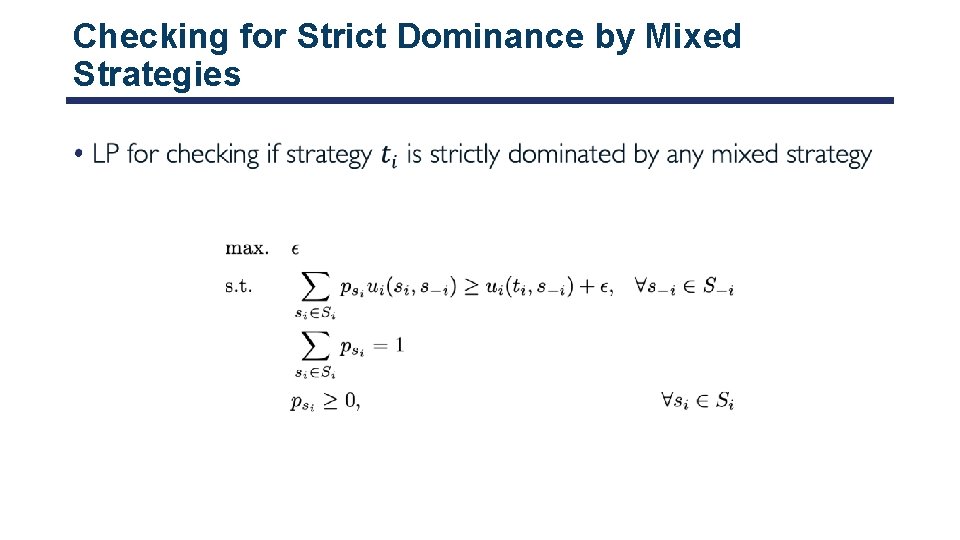 Checking for Strict Dominance by Mixed Strategies

• LP for checking if strategy $t_i$ is strictly dominated by any mixed strategy

max. $\epsilon$

s.t. $\sum_{s_i \in S_i} p_{s_i} u_i(s_i, s_{-i}) \geq u_i(t_i, s_{-i}) + \epsilon, \quad \forall s_{-i} \in S_{-i}$

$\sum_{s_i \in S_i} p_{s_i} = 1$

$p_{s_i} \geq 0, \quad \forall s_i \in S_i$